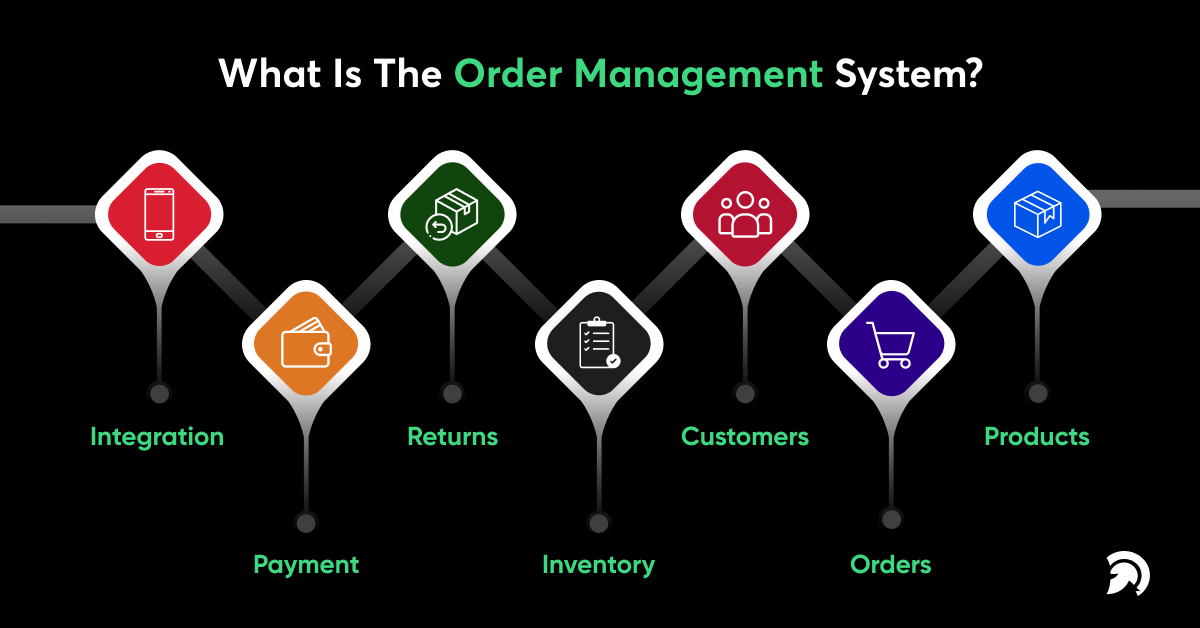 What Is The Order Management System?

Integration

Payment

Returns

Inventory

Customers

Orders

Products